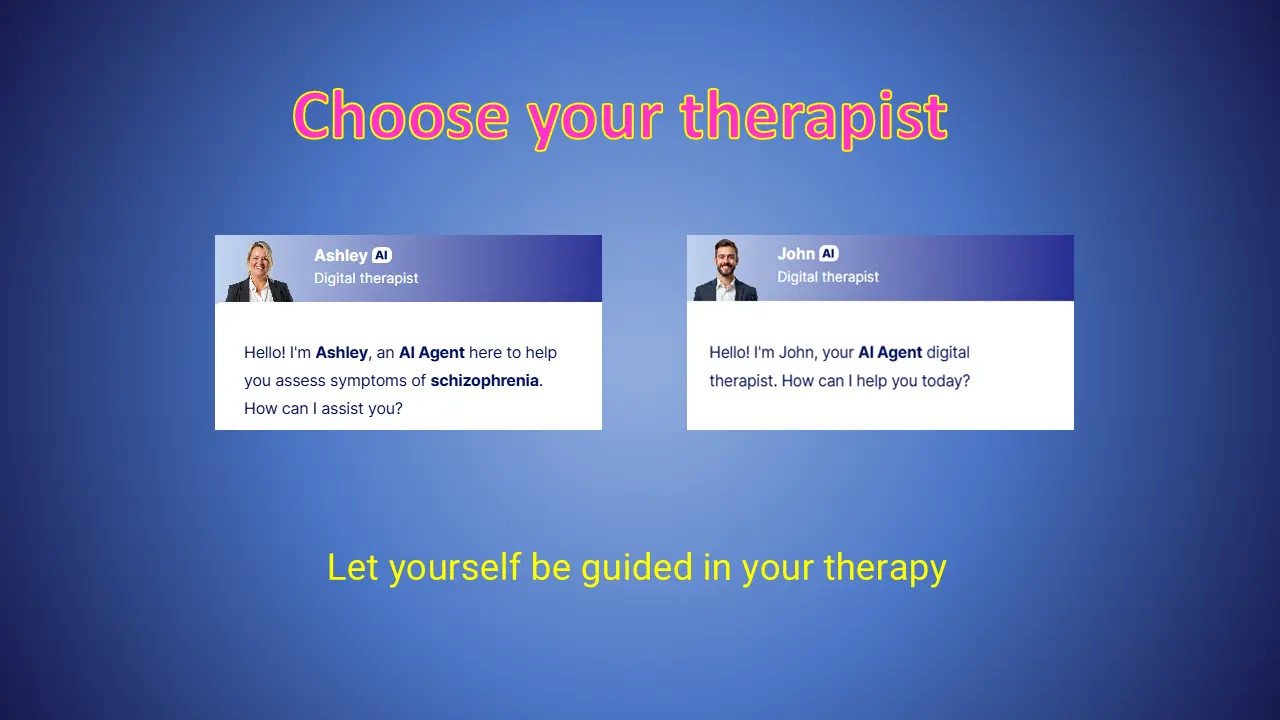 Choose your therapist

Ashley AI
Digital therapist

Hello! I'm Ashley, an AI Agent here to help you assess symptoms of schizophrenia. How can I assist you?

John AI
Digital therapist

Hello! I'm John, your AI Agent digital therapist. How can I help you today?

Let yourself be guided in your therapy